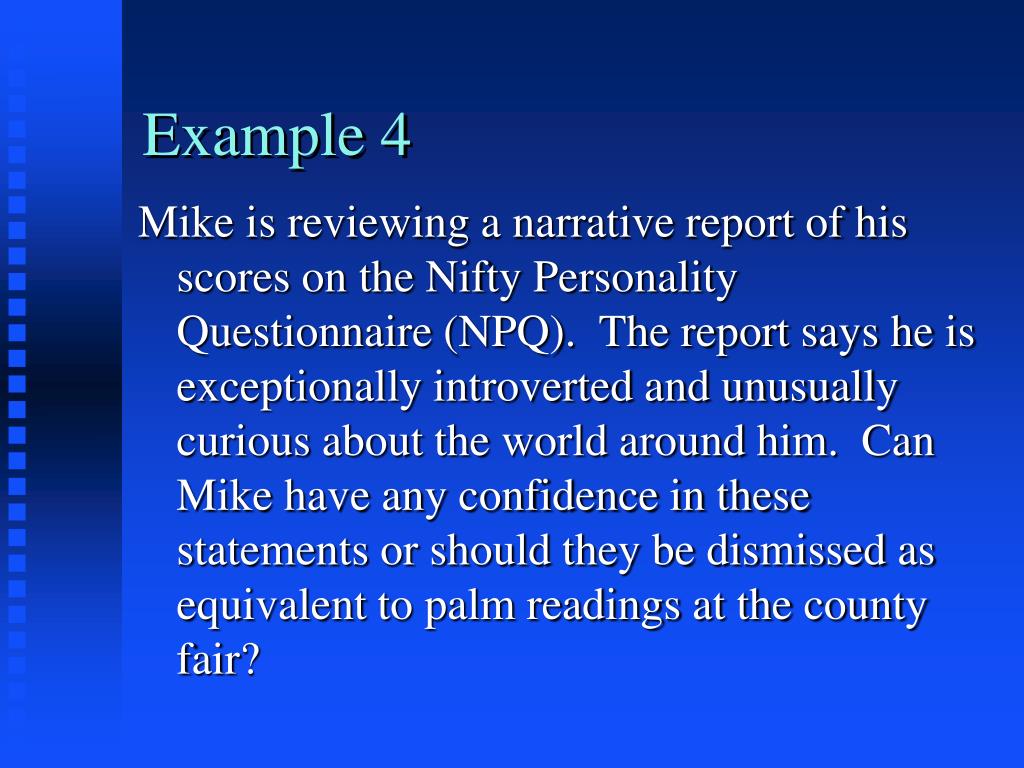 Example 4

Mike is reviewing a narrative report of his scores on the Nifty Personality Questionnaire (NPQ).  The report says he is exceptionally introverted and unusually curious about the world around him.  Can Mike have any confidence in these statements or should they be dismissed as equivalent to palm readings at the county fair?